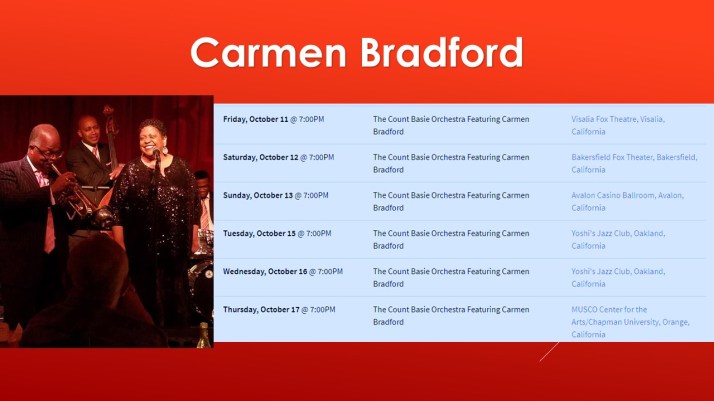 Carmen Bradford

| | | |
|---|---|---|
| Friday, October 11 @ 7:00PM | The Count Basie Orchestra Featuring Carmen Bradford | Visalia Fox Theatre, Visalia, California |
| Saturday, October 12 @ 7:00PM | The Count Basie Orchestra Featuring Carmen Bradford | Bakersfield Fox Theater, Bakersfield, California |
| Sunday, October 13 @ 7:00PM | The Count Basie Orchestra Featuring Carmen Bradford | Avalon Casino Ballroom, Avalon, California |
| Tuesday, October 15 @ 7:00PM | The Count Basie Orchestra Featuring Carmen Bradford | Yoshi's Jazz Club, Oakland, California |
| Wednesday, October 16 @ 7:00PM | The Count Basie Orchestra Featuring Carmen Bradford | Yoshi's Jazz Club, Oakland, California |
| Thursday, October 17 @ 7:00PM | The Count Basie Orchestra Featuring Carmen Bradford | MUSCO Center for the Arts/Chapman University, Orange, California |